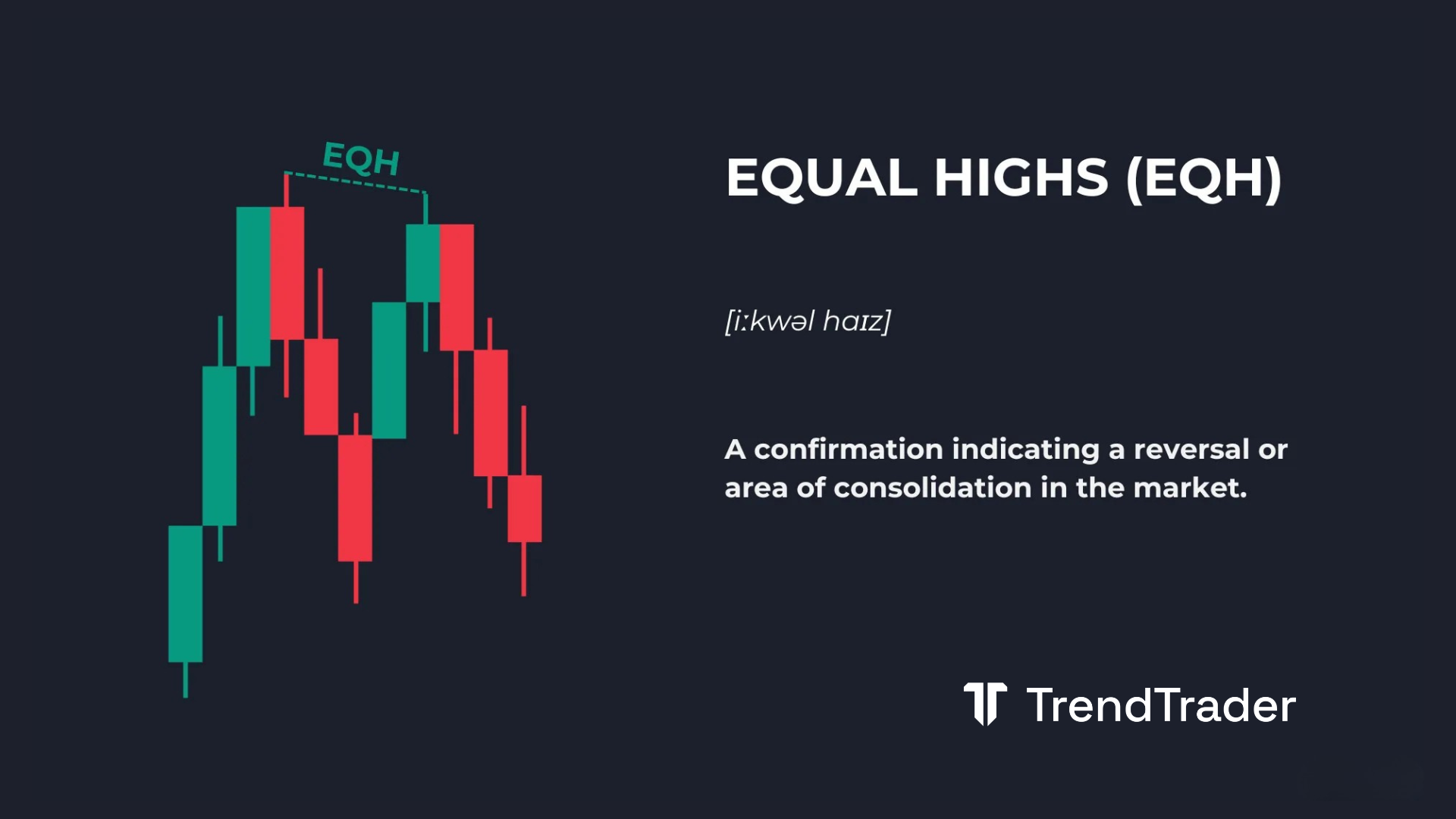 EQH

EQUAL HIGHS (EQH)

[iːkwəl haɪz]

A confirmation indicating a reversal or area of consolidation in the market.

TrendTrader